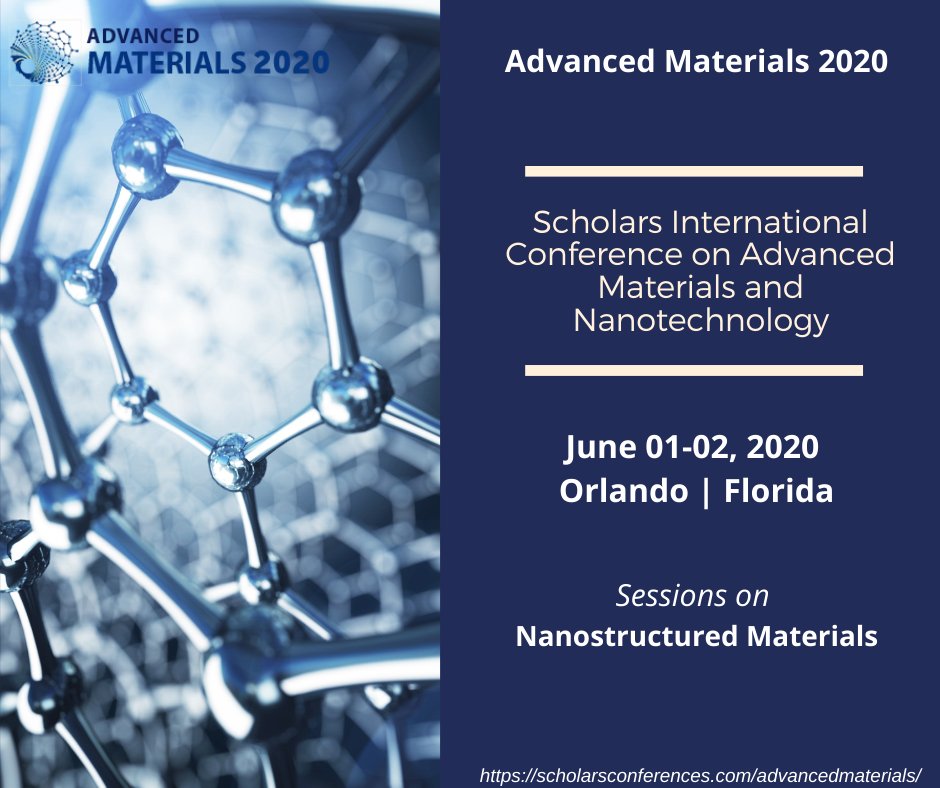 ADVANCED
MATERIALS 2020

Advanced Materials 2020

Scholars International Conference on Advanced Materials and Nanotechnology

June 01-02, 2020
Orlando | Florida

Sessions on
Nanostructured Materials

https://scholarsconferences.com/advancedmaterials/